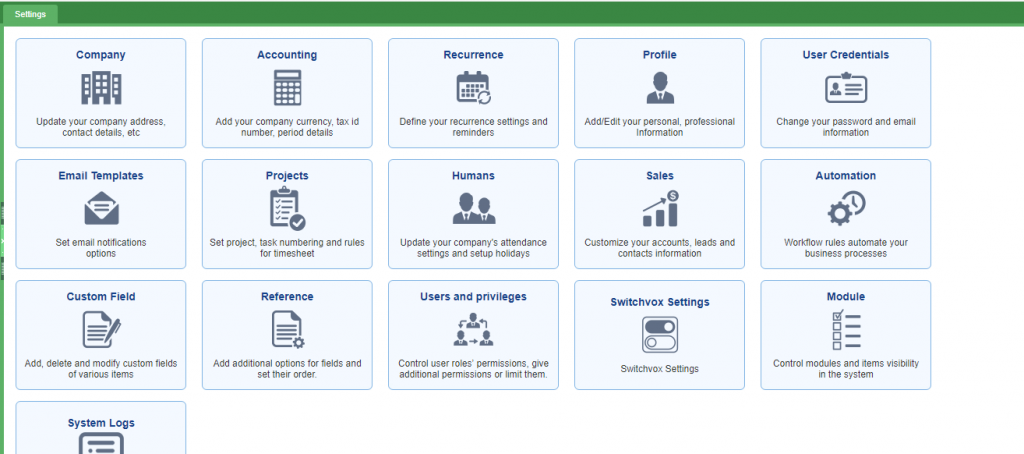 Settings

Company
Update your company address, contact details, etc

Accounting
Add your company currency, tax id number, period details

Recurrence
Define your recurrence settings and reminders

Profile
Add/Edit your personal, professional Information

User Credentials
Change your password and email information

Email Templates
Set email notifications options

Projects
Set project, task numbering and rules for timesheet

Humans
Update your company's attendance settings and setup holidays

Sales
Customize your accounts, leads and contacts information

Automation
Workflow rules automate your business processes

Custom Field
Add, delete and modify custom fields of various items

Reference
Add additional options for fields and set their order.

Users and privileges
Control user roles' permissions, give additional permissions or limit them.

Switchvox Settings
Switchvox Settings

Module
Control modules and items visibility in the system

System Logs